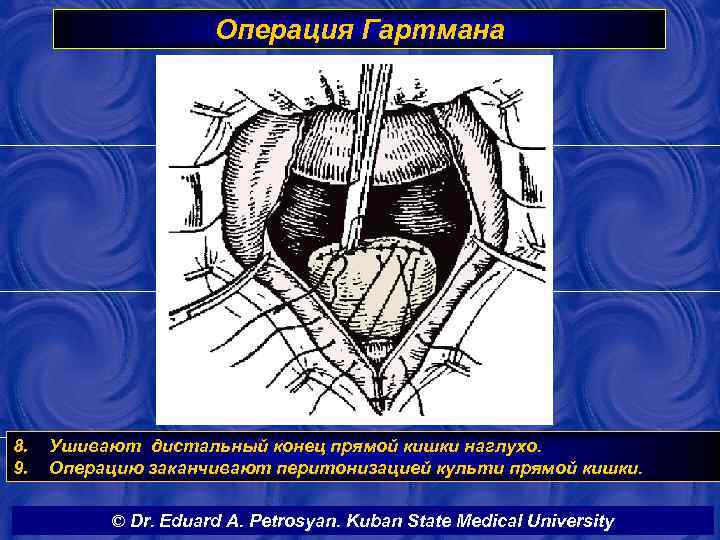 Операция Гартмана

8. Ушивают дистальный конец прямой кишки наглухо.
9. Операцию заканчивают перитонизацией культи прямой кишки.

© Dr. Eduard A. Petrosyan. Kuban State Medical University